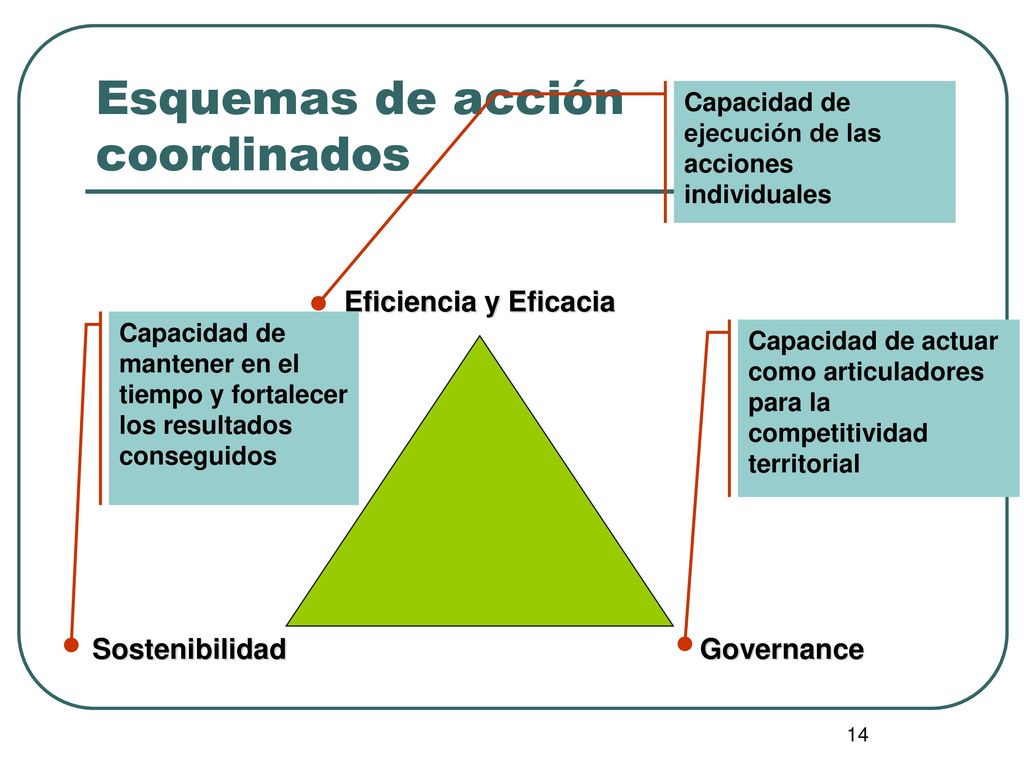 Esquemas de acción coordinados

Capacidad de ejecución de las acciones individuales

Eficiencia y Eficacia

Capacidad de mantener en el tiempo y fortalecer los resultados conseguidos

Capacidad de actuar como articuladores para la competitividad territorial

Sostenibilidad

Governance

14